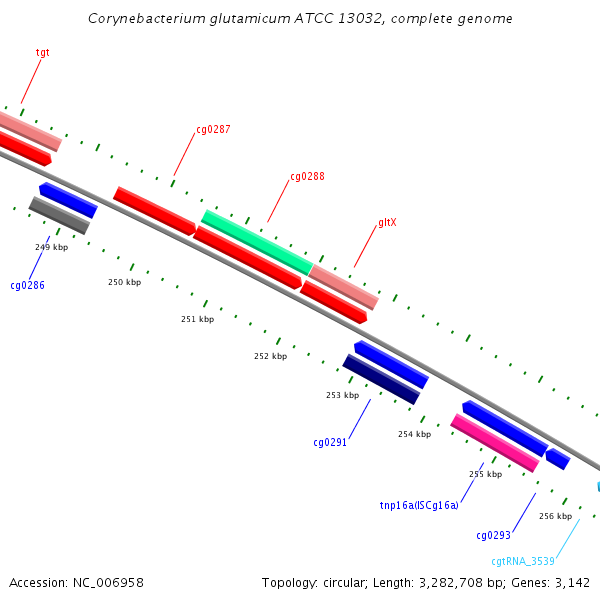 Corynebacterium glutamicum ATCC 13032, complete genome

tgt

cg0287

cg0288

gltX

249 kbp

cg0286

250 kbp

251 kbp

252 kbp

253 kbp

cg0291

254 kbp

255 kbp

tnp16a(ISCg16a)

256 kbp

cg0293

cgtRNA_3539

Accession: NC_006958

Topology: circular; Length: 3,282,708 bp; Genes: 3,142